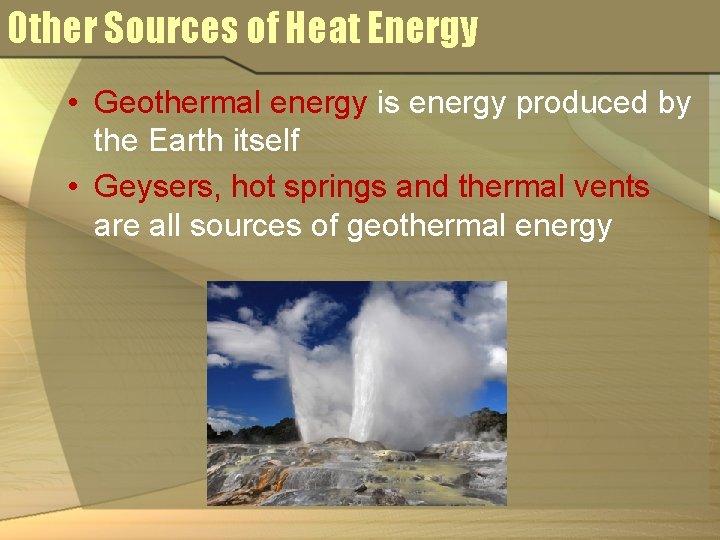 Other Sources of Heat Energy

• Geothermal energy is energy produced by the Earth itself

• Geysers, hot springs and thermal vents are all sources of geothermal energy